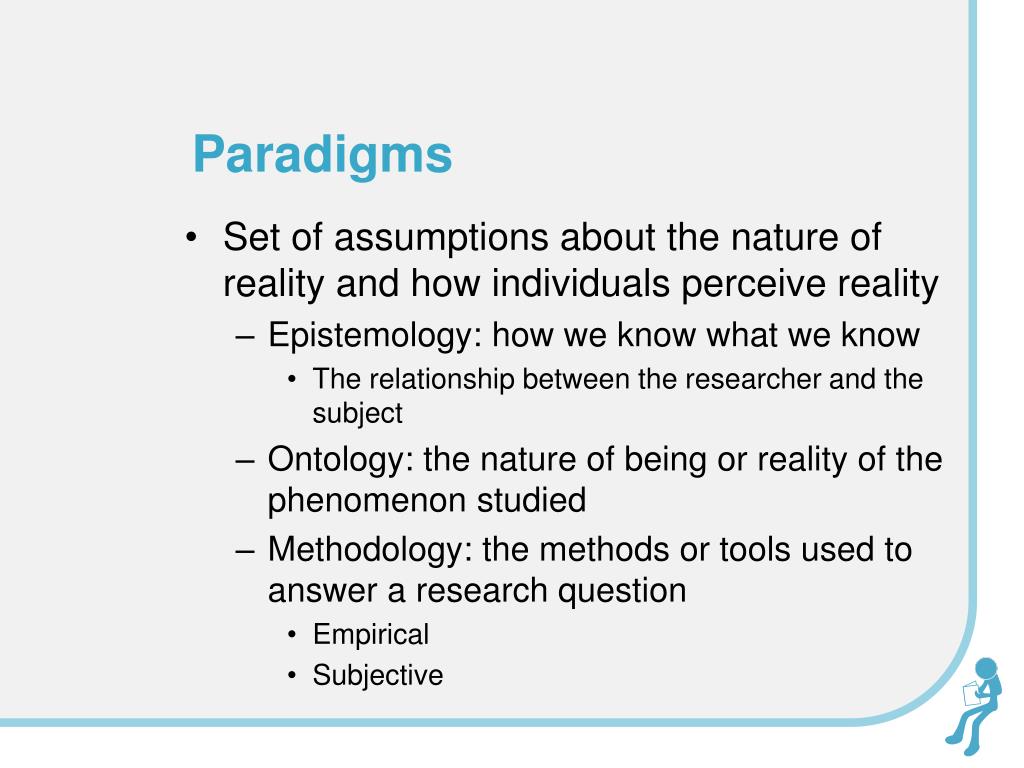 Paradigms

• Set of assumptions about the nature of reality and how individuals perceive reality
– Epistemology: how we know what we know
• The relationship between the researcher and the subject
– Ontology: the nature of being or reality of the phenomenon studied
– Methodology: the methods or tools used to answer a research question
• Empirical
• Subjective